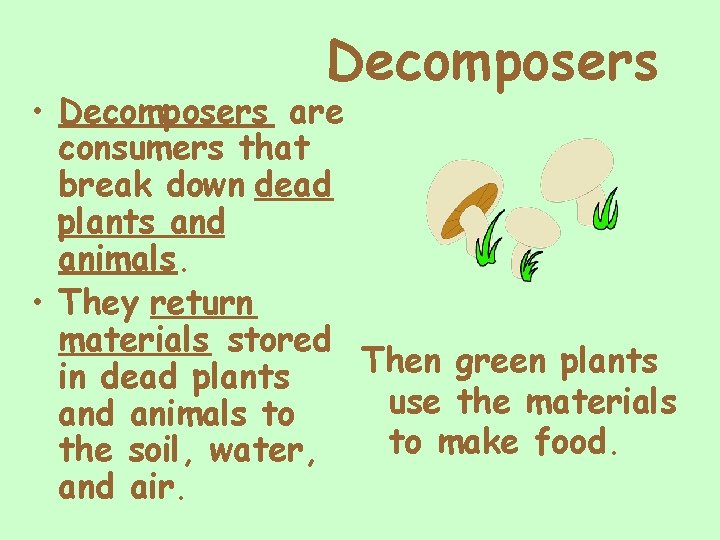 Decomposers

• Decomposers are consumers that break down dead plants and animals.
• They return materials stored in dead plants and animals to the soil, water, and air.

Then green plants use the materials to make food.